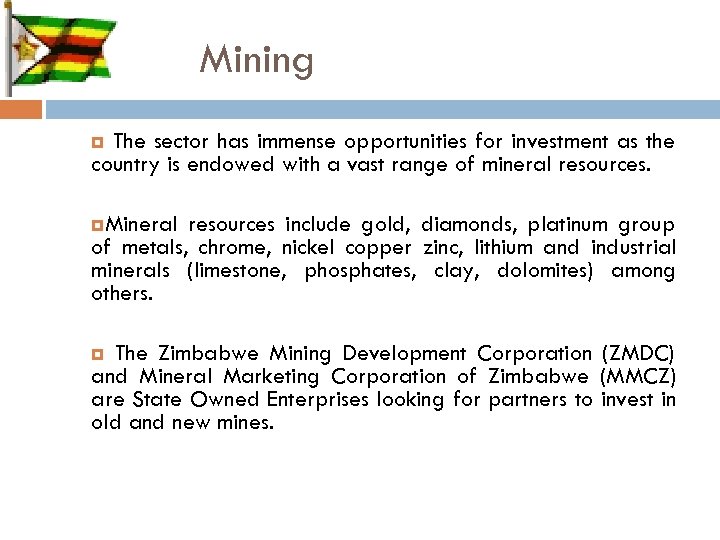 Mining

The sector has immense opportunities for investment as the country is endowed with a vast range of mineral resources.

Mineral resources include gold, diamonds, platinum group of metals, chrome, nickel copper zinc, lithium and industrial minerals (limestone, phosphates, clay, dolomites) among others.

The Zimbabwe Mining Development Corporation (ZMDC) and Mineral Marketing Corporation of Zimbabwe (MMCZ) are State Owned Enterprises looking for partners to invest in old and new mines.